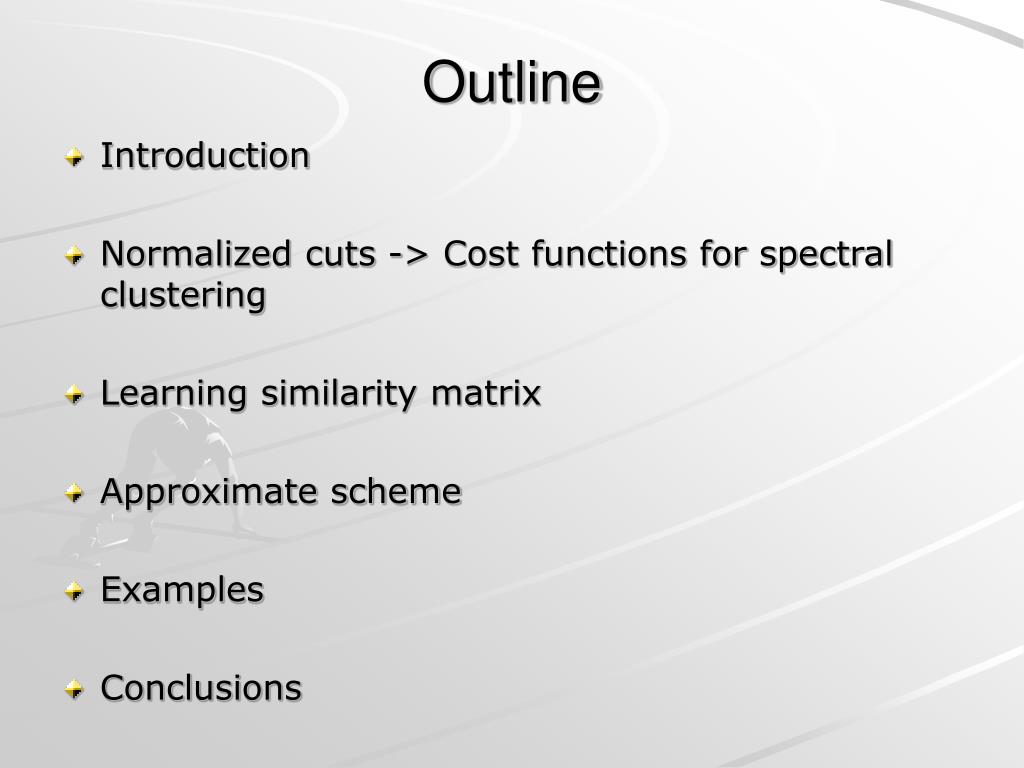 Outline

Introduction

Normalized cuts -> Cost functions for spectral clustering

Learning similarity matrix

Approximate scheme

Examples

Conclusions